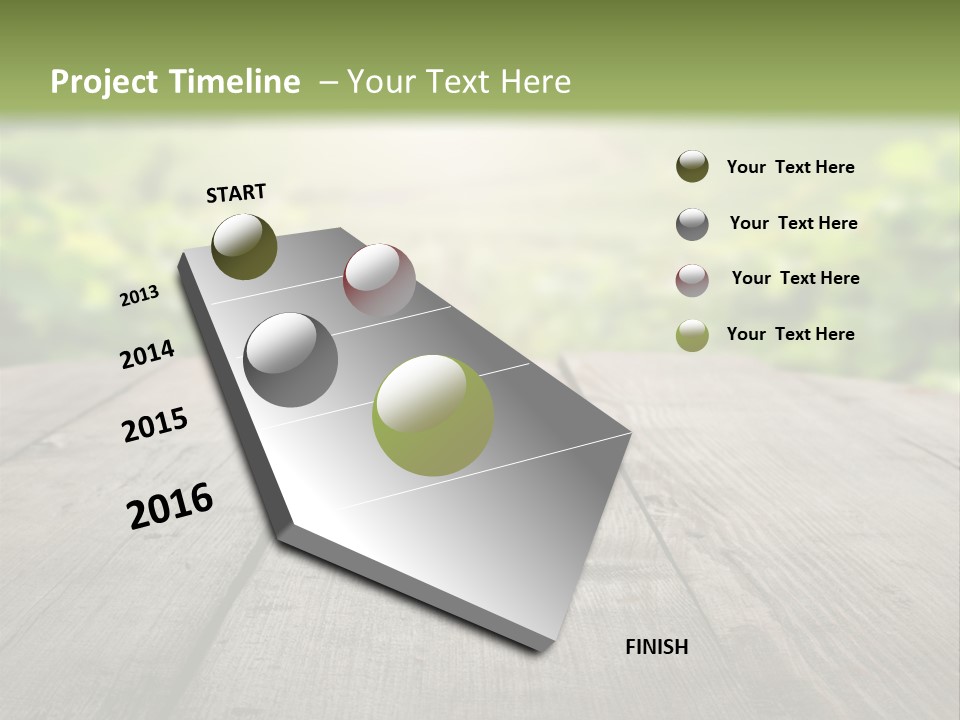 Project Timeline – Your Text Here

START

2013

2014

2015

2016

FINISH

Your Text Here

Your Text Here

Your Text Here

Your Text Here